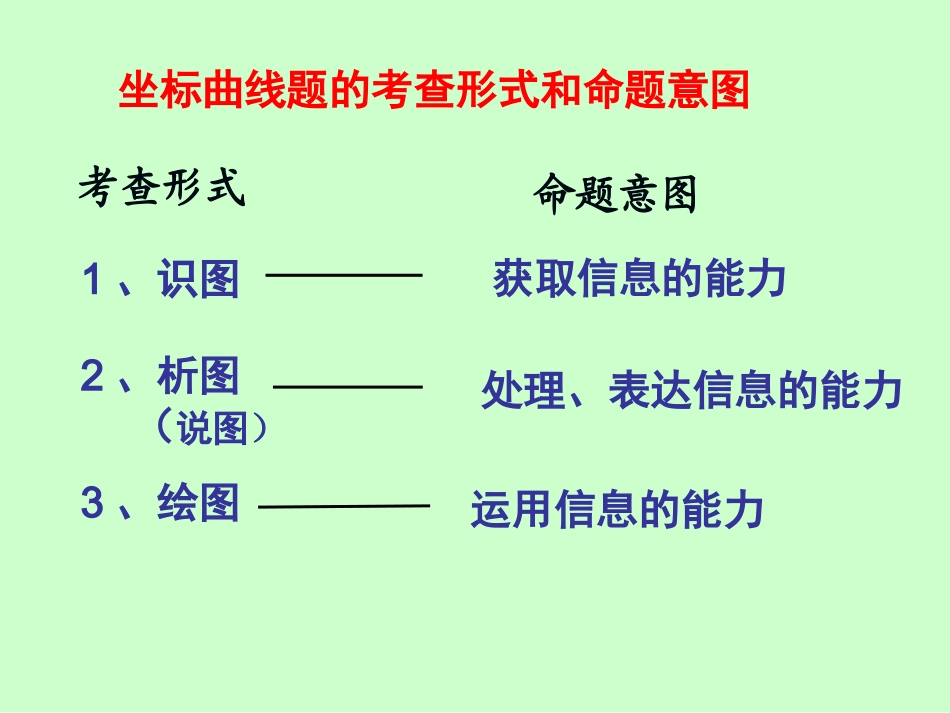 坐标曲线题的考查形式和命题意图

考查形式

命题意图

1、识图 ———— 获取信息的能力

2、析图 ———— 处理、表达信息的能力
（说图）

3、绘图 ———— 运用信息的能力